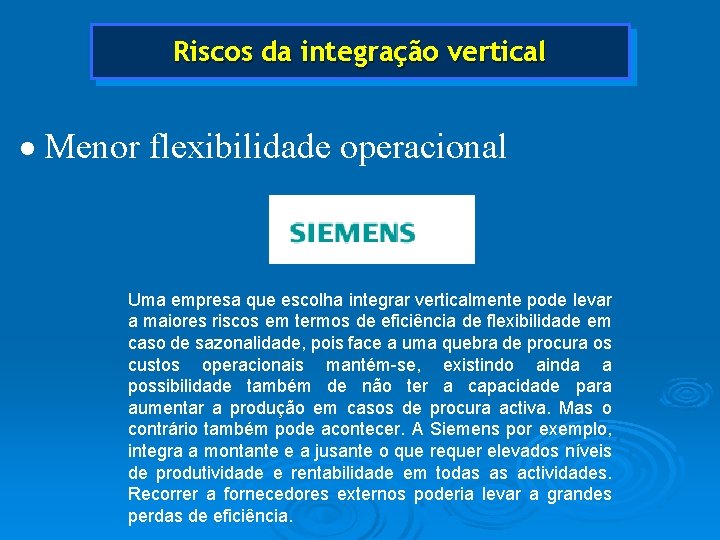 Riscos da integração vertical

• Menor flexibilidade operacional

SIEMENS

Uma empresa que escolha integrar verticalmente pode levar a maiores riscos em termos de eficiência de flexibilidade em caso de sazonalidade, pois face a uma quebra de procura os custos operacionais mantém-se, existindo ainda a possibilidade também de não ter a capacidade para aumentar a produção em casos de procura activa. Mas o contrário também pode acontecer. A Siemens por exemplo, integra a montante e a jusante o que requer elevados níveis de produtividade e rentabilidade em todas as actividades. Recorrer a fornecedores externos poderia levar a grandes perdas de eficiência.